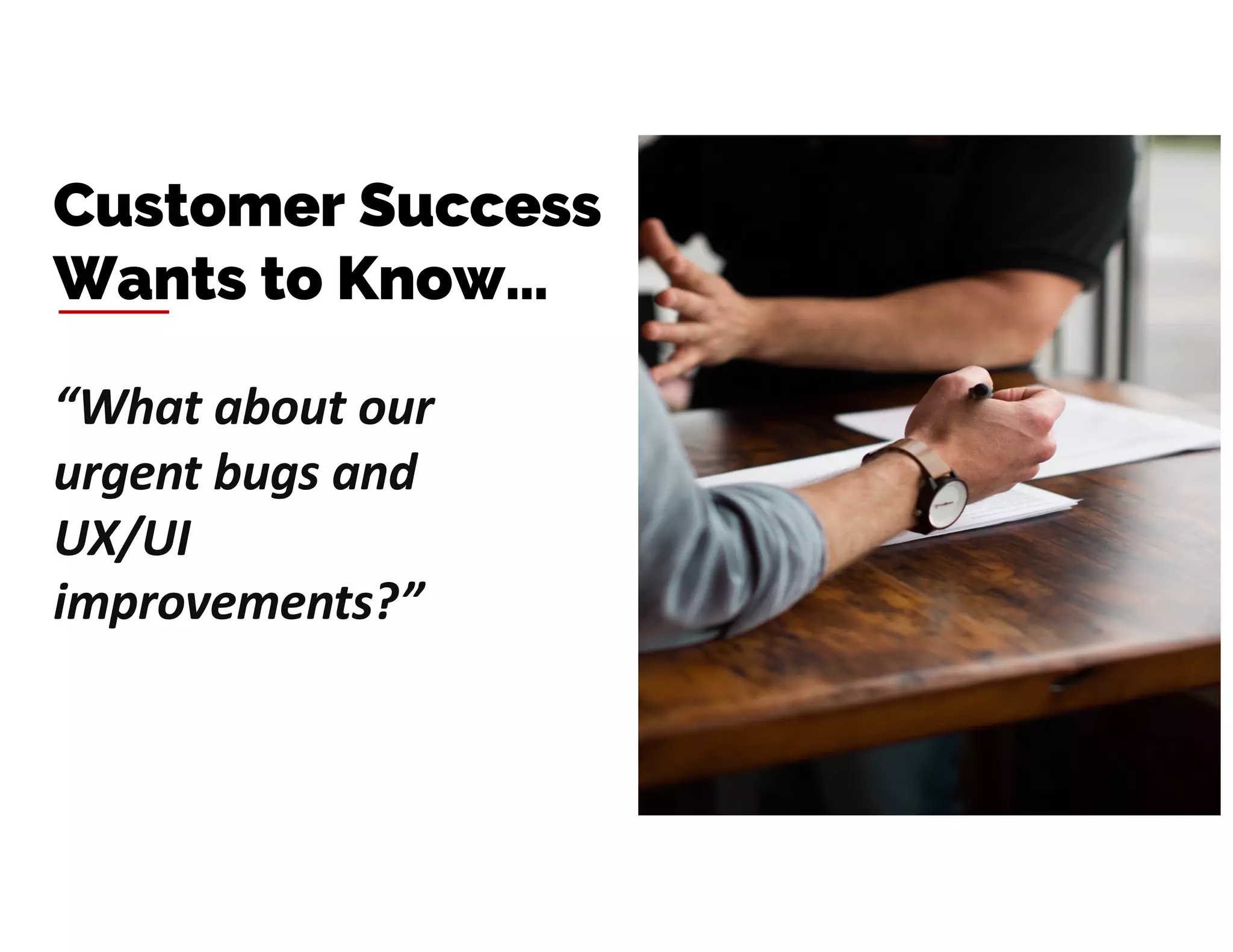 Customer Success Wants to Know…

“What about our urgent bugs and UX/UI improvements?”